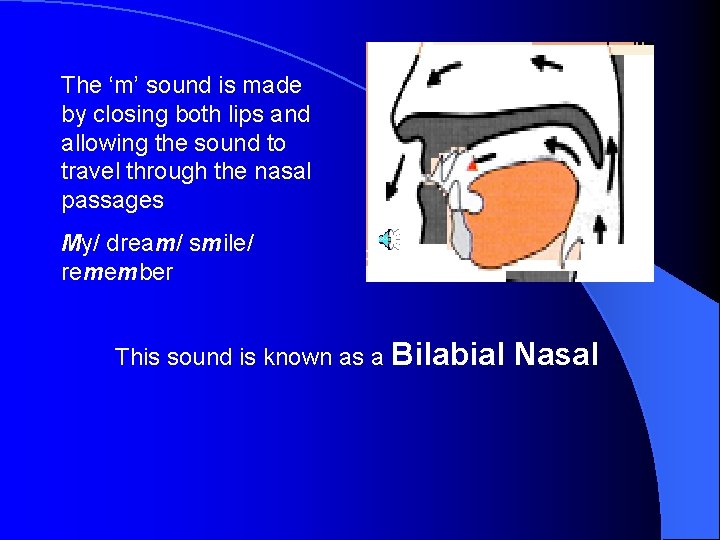 The ‘m’ sound is made by closing both lips and allowing the sound to travel through the nasal passages

My/ dream/ smile/ remember

This sound is known as a Bilabial Nasal